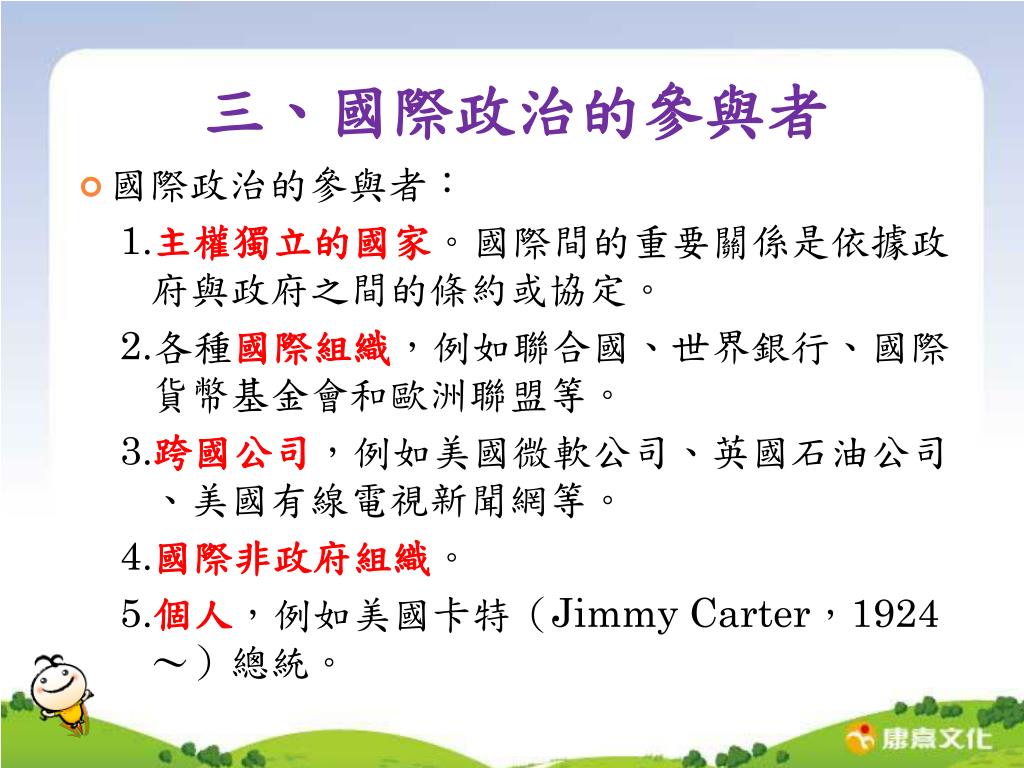 三、國際政治的參與者

國際政治的參與者：

1.主權獨立的國家。國際間的重要關係是依據政府與政府之間的條約或協定。

2.各種國際組織，例如聯合國、世界銀行、國際貨幣基金會和歐洲聯盟等。

3.跨國公司，例如美國微軟公司、英國石油公司、美國有線電視新聞網等。

4.國際非政府組織。

5.個人，例如美國卡特（Jimmy Carter，1924～）總統。

康熹文化